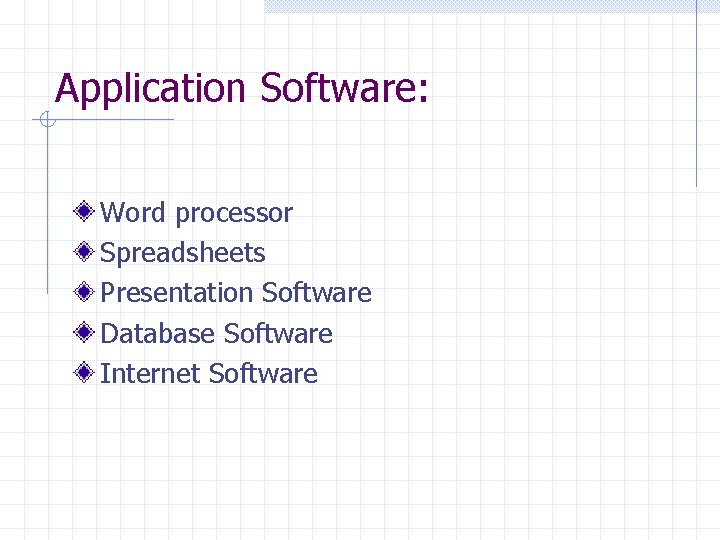 Application Software:

Word processor
Spreadsheets
Presentation Software
Database Software
Internet Software